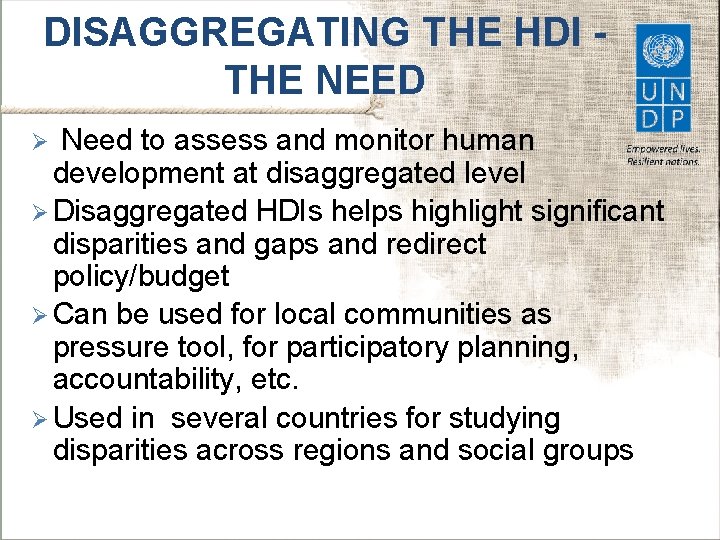 DISAGGREGATING THE HDI - THE NEED

U N D P

Empowered lives. Resilient nations.

➢ Need to assess and monitor human development at disaggregated level

➢ Disaggregated HDIs helps highlight significant disparities and gaps and redirect policy/budget

➢ Can be used for local communities as pressure tool, for participatory planning, accountability, etc.

➢ Used in several countries for studying disparities across regions and social groups